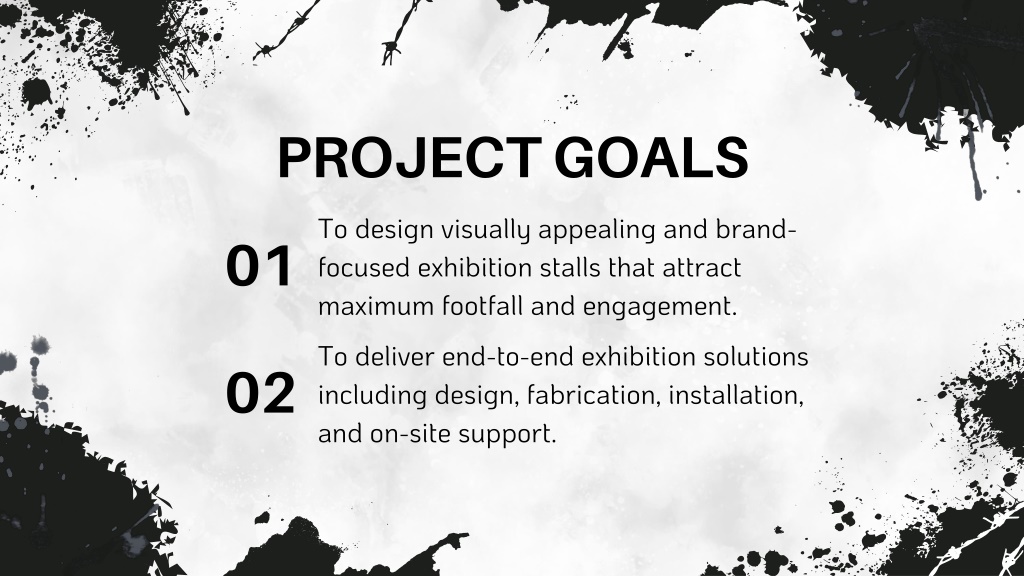 PROJECT GOALS

01 To design visually appealing and brand-focused exhibition stalls that attract maximum footfall and engagement.

02 To deliver end-to-end exhibition solutions including design, fabrication, installation, and on-site support.